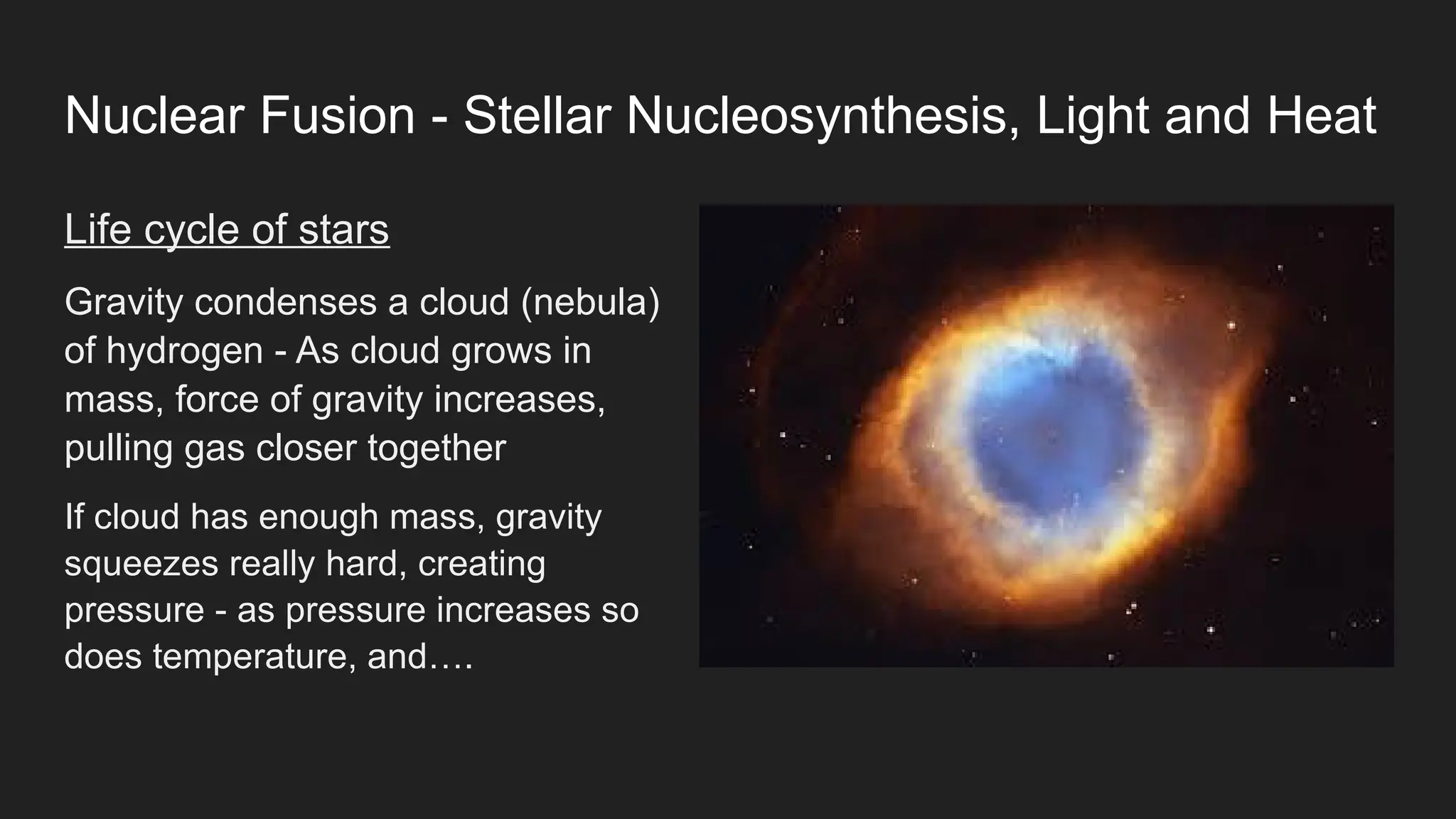 Nuclear Fusion - Stellar Nucleosynthesis, Light and Heat

Life cycle of stars

Gravity condenses a cloud (nebula) of hydrogen - As cloud grows in mass, force of gravity increases, pulling gas closer together

If cloud has enough mass, gravity squeezes really hard, creating pressure - as pressure increases so does temperature, and….